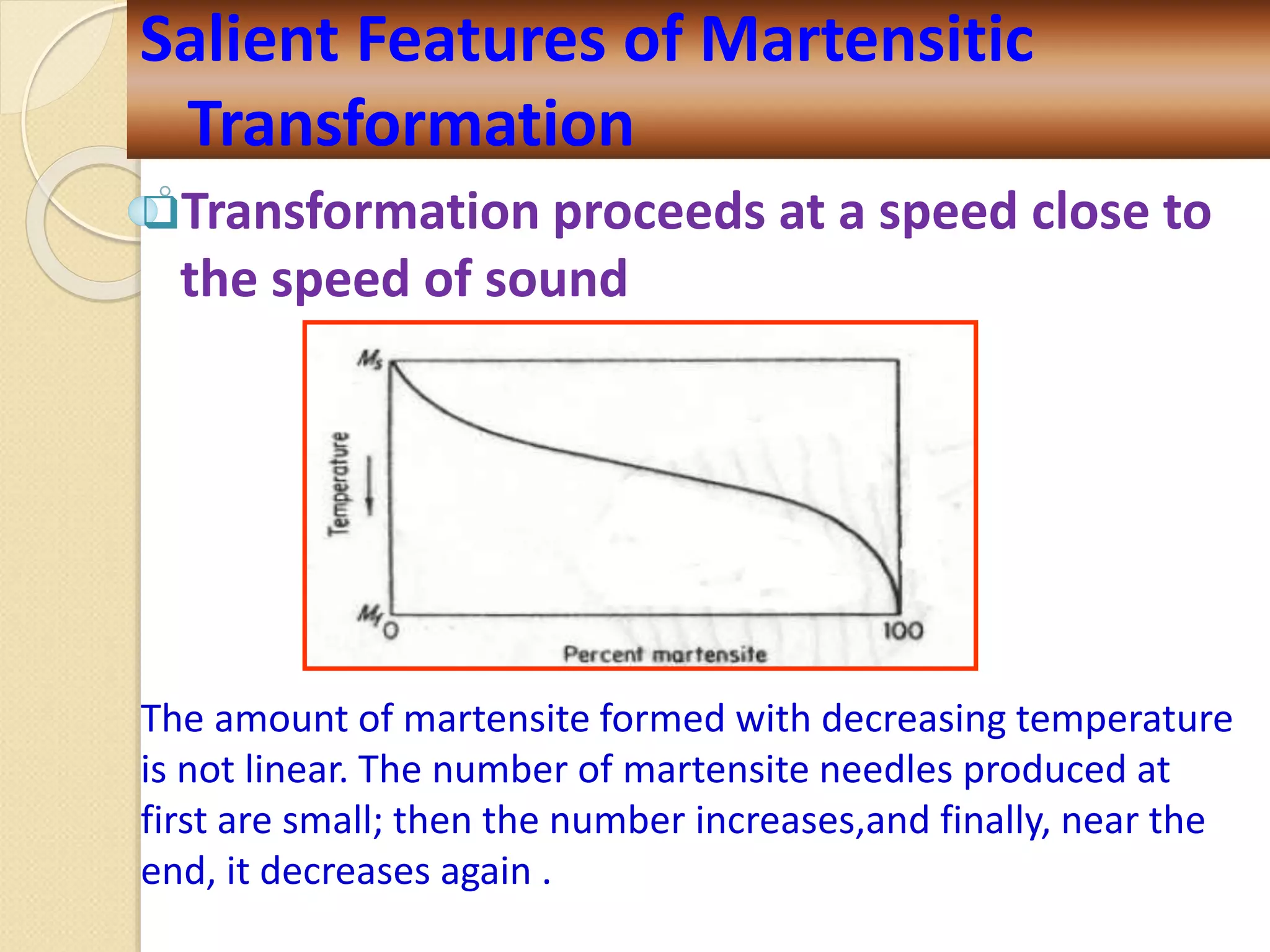 Salient Features of Martensitic Transformation

Transformation proceeds at a speed close to the speed of sound

$M_s$

Temperature

$M_f$

0

100

Percent martensite

The amount of martensite formed with decreasing temperature is not linear. The number of martensite needles produced at first are small; then the number increases,and finally, near the end, it decreases again .